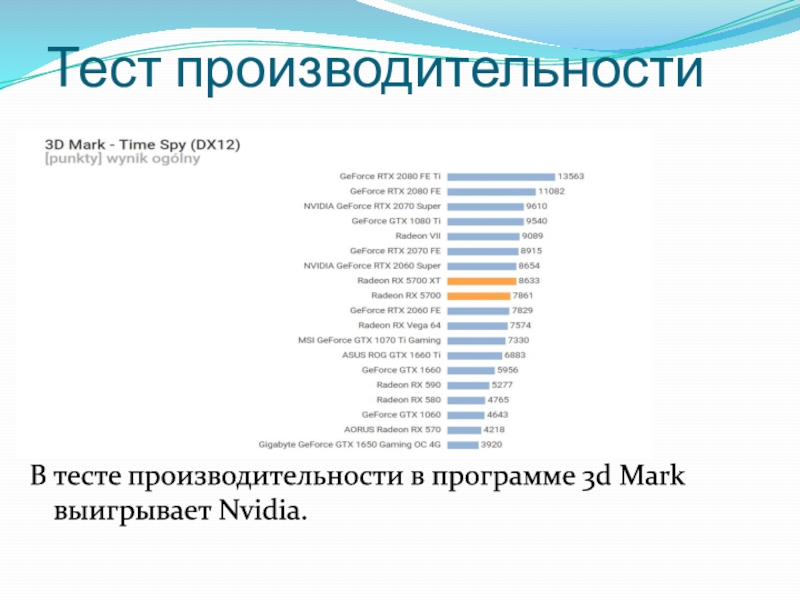 Тест производительности

3D Mark - Time Spy (DX12)
[punkty] wynik ogólny

GeForce RTX 2080 FE Ti 13563
GeForce RTX 2080 FE 11082
NVIDIA GeForce RTX 2070 Super 9610
GeForce GTX 1080 Ti 9540
Radeon VII 9089
GeForce RTX 2070 FE 8915
NVIDIA GeForce RTX 2060 Super 8654
Radeon RX 5700 XT 8633
Radeon RX 5700 7861
GeForce RTX 2060 FE 7829
Radeon RX Vega 64 7574
MSI GeForce GTX 1070 Ti Gaming 7330
ASUS ROG GTX 1660 Ti 6883
GeForce GTX 1660 5956
Radeon RX 590 5277
Radeon RX 580 4765
GeForce GTX 1060 4643
AORUS Radeon RX 570 4218
Gigabyte GeForce GTX 1650 Gaming OC 4G 3920

В тесте производительности в программе 3d Mark выигрывает Nvidia.